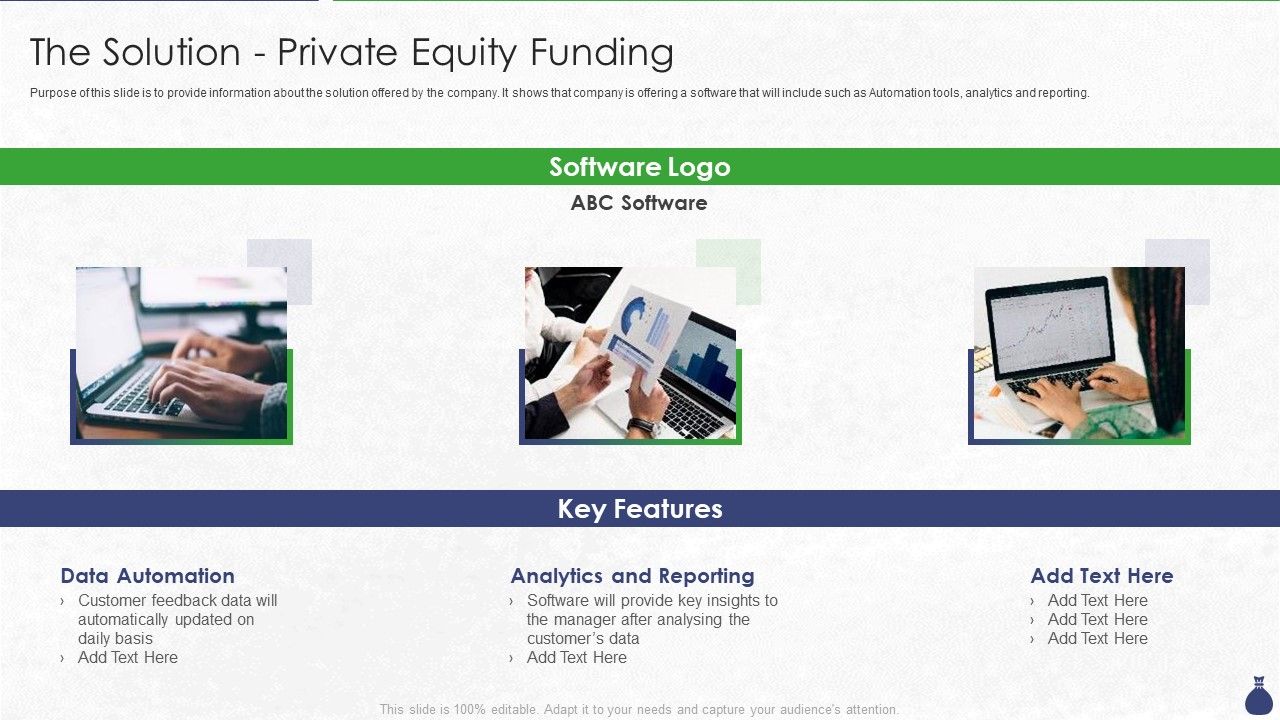 The Solution - Private Equity Funding

Purpose of this slide is to provide information about the solution offered by the company. It shows that company is offering a software that will include such as Automation tools, analytics and reporting.

Software Logo

ABC Software

Key Features

Data Automation
› Customer feedback data will automatically updated on daily basis
› Add Text Here

Analytics and Reporting
› Software will provide key insights to the manager after analysing the customer's data
› Add Text Here

Add Text Here
› Add Text Here
› Add Text Here
› Add Text Here

This slide is 100% editable. Adapt it to your needs and capture your audience's attention.